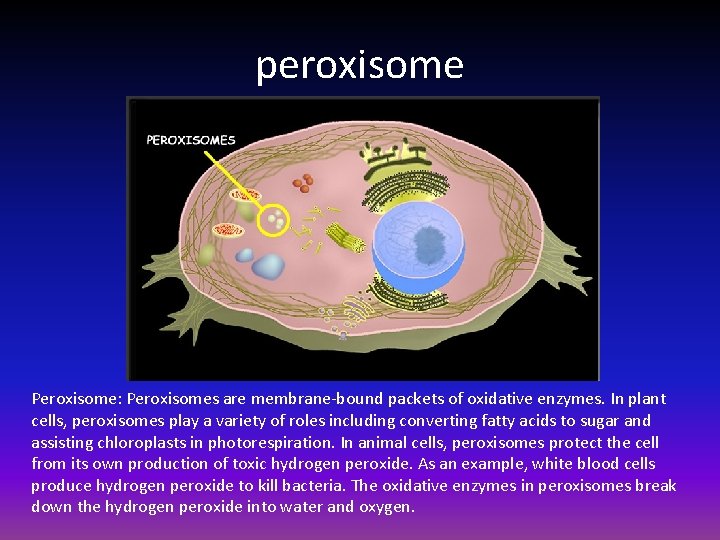 peroxisome

PEROXISOMES

Peroxisome: Peroxisomes are membrane-bound packets of oxidative enzymes. In plant cells, peroxisomes play a variety of roles including converting fatty acids to sugar and assisting chloroplasts in photorespiration. In animal cells, peroxisomes protect the cell from its own production of toxic hydrogen peroxide. As an example, white blood cells produce hydrogen peroxide to kill bacteria. The oxidative enzymes in peroxisomes break down the hydrogen peroxide into water and oxygen.